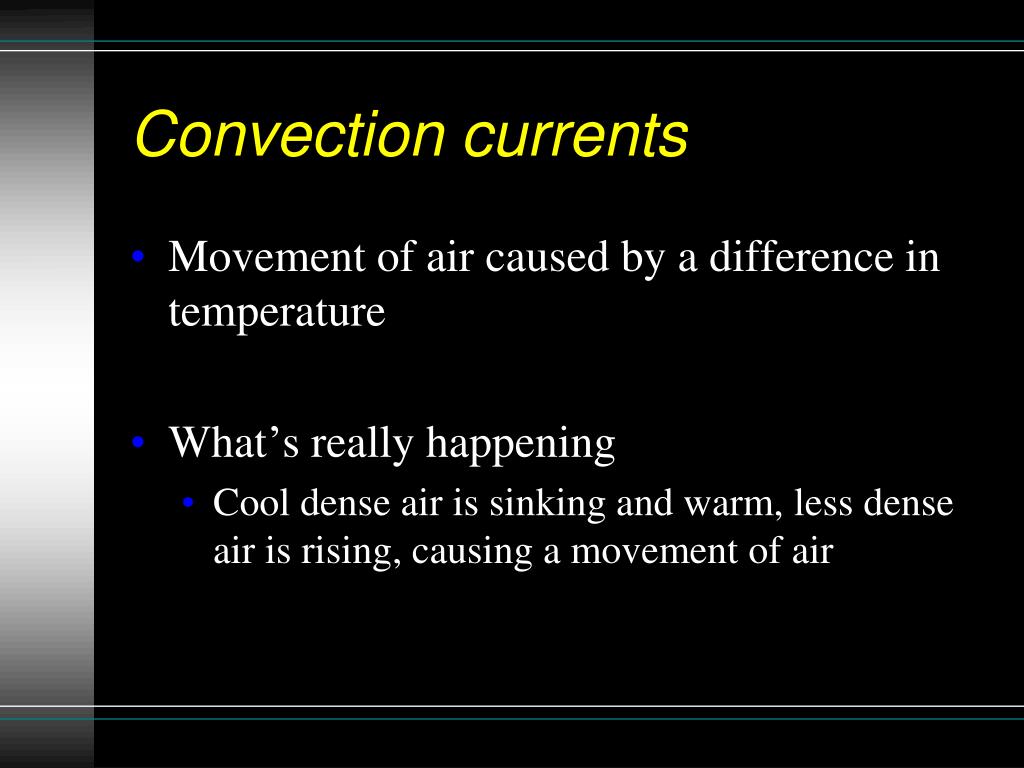 Convection currents

• Movement of air caused by a difference in temperature

• What’s really happening
  • Cool dense air is sinking and warm, less dense air is rising, causing a movement of air